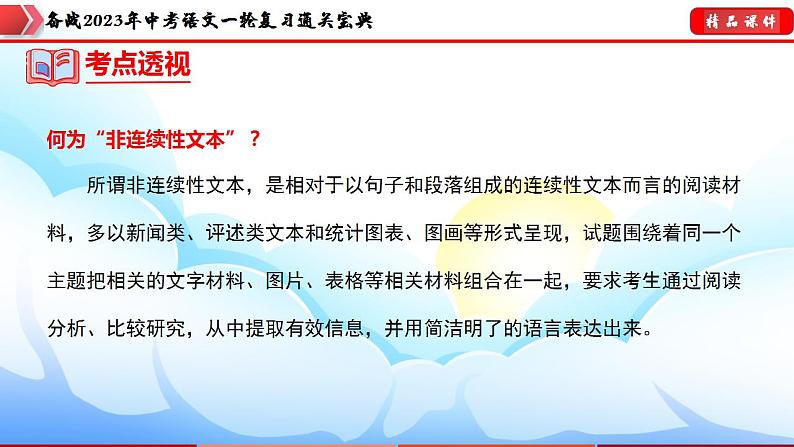 备战2023年中考语文一轮复习通关宝典

精品课件

考点透视

何为“非连续性文本”？

所谓非连续性文本，是相对于以句子和段落组成的连续性文本而言的阅读材料，多以新闻类、评述类文本和统计图表、图画等形式呈现，试题围绕着同一个主题把相关的文字材料、图片、表格等相关材料组合在一起，要求考生通过阅读分析、比较研究，从中提取有效信息，并用简洁明了的语言表达出来。